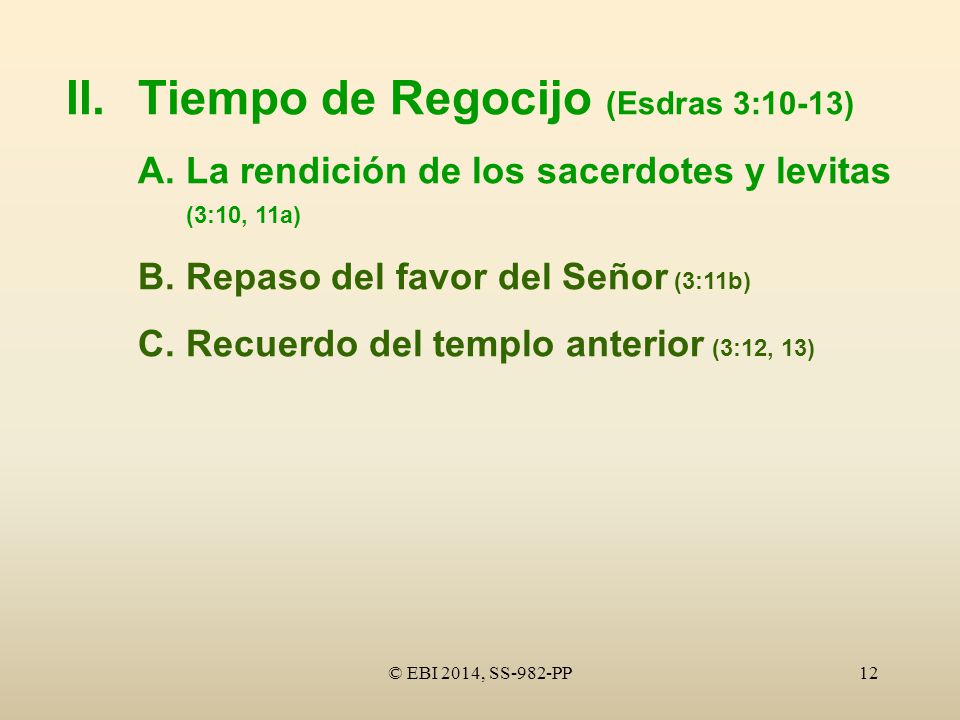 II. Tiempo de Regocijo (Esdras 3:10-13)

A. La rendición de los sacerdotes y levitas (3:10, 11a)

B. Repaso del favor del Señor (3:11b)

C. Recuerdo del templo anterior (3:12, 13)

© EBI 2014, SS-982-PP

12